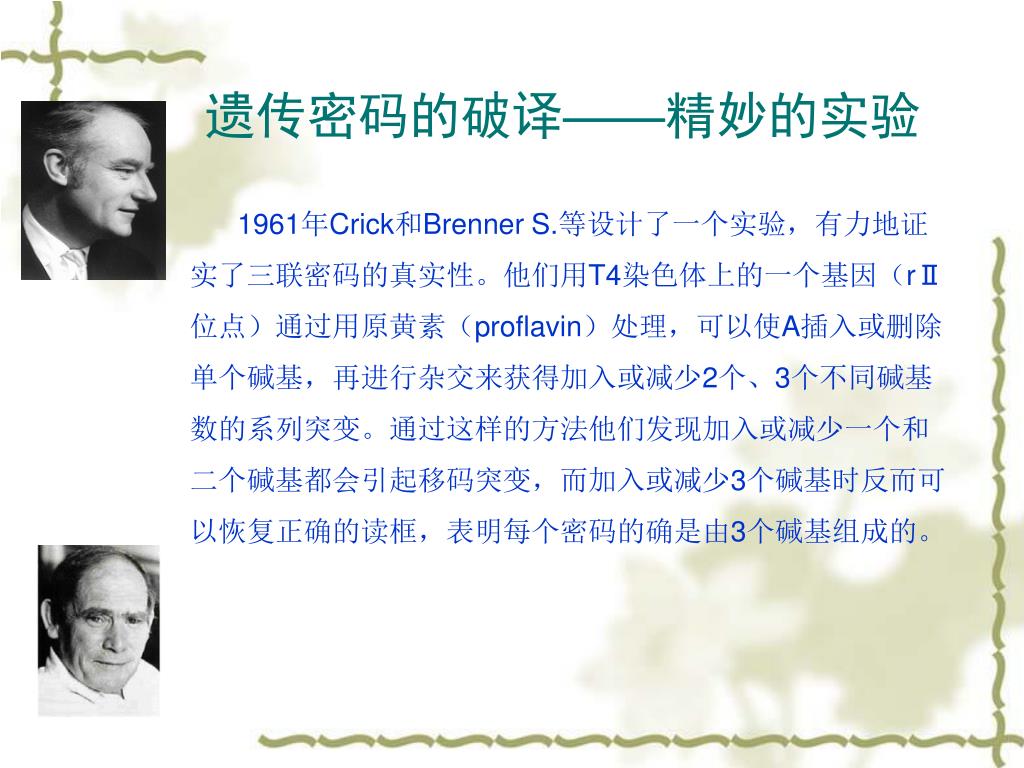 遗传密码的破译——精妙的实验

1961年Crick和Brenner S.等设计了一个实验，有力地证实了三联密码的真实性。他们用T4染色体上的一个基因（rⅡ位点）通过用原黄素（proflavin）处理，可以使A插入或删除单个碱基，再进行杂交来获得加入或减少2个、3个不同碱基数的系列突变。通过这样的方法他们发现加入或减少一个和二个碱基都会引起移码突变，而加入或减少3个碱基时反而可以恢复正确的读框，表明每个密码的确是由3个碱基组成的。